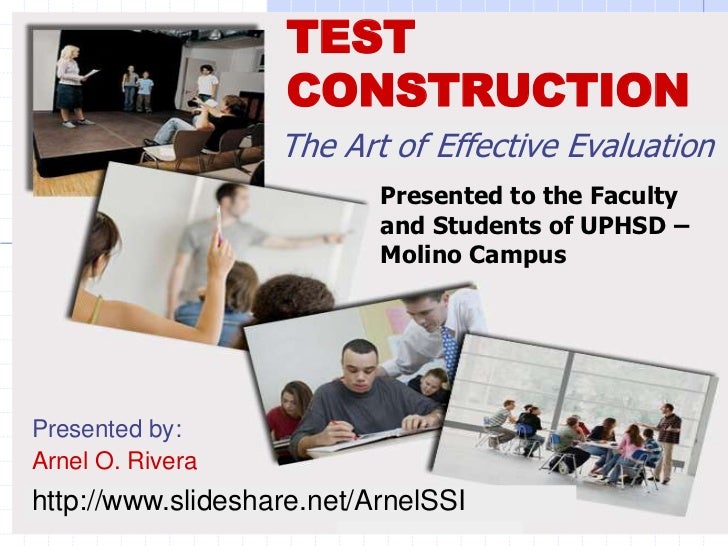 TEST CONSTRUCTION

The Art of Effective Evaluation

Presented to the Faculty and Students of UPHSD – Molino Campus

Presented by:
Arnel O. Rivera

http://www.slideshare.net/ArnelSSI